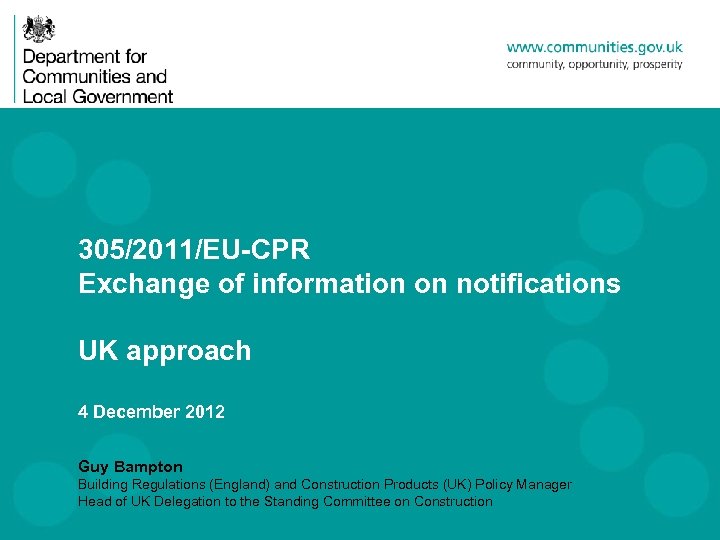 Department for Communities and Local Government

www.communities.gov.uk
community, opportunity, prosperity

305/2011/EU-CPR
Exchange of information on notifications

UK approach

4 December 2012

Guy Bampton
Building Regulations (England) and Construction Products (UK) Policy Manager
Head of UK Delegation to the Standing Committee on Construction